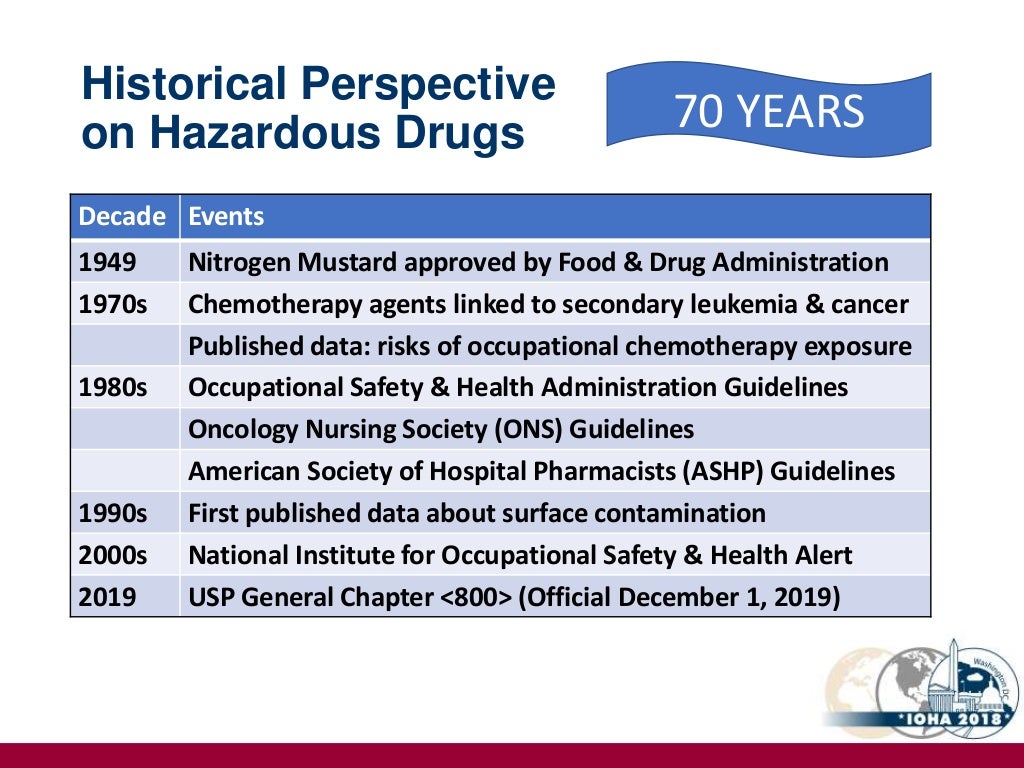 Historical Perspective on Hazardous Drugs

70 YEARS

| Decade | Events |
|---|---|
| 1949 | Nitrogen Mustard approved by Food & Drug Administration |
| 1970s | Chemotherapy agents linked to secondary leukemia & cancer |
| | Published data: risks of occupational chemotherapy exposure |
| 1980s | Occupational Safety & Health Administration Guidelines |
| | Oncology Nursing Society (ONS) Guidelines |
| | American Society of Hospital Pharmacists (ASHP) Guidelines |
| 1990s | First published data about surface contamination |
| 2000s | National Institute for Occupational Safety & Health Alert |
| 2019 | USP General Chapter <800> (Official December 1, 2019) |

Washington, DC
IOHA 2018